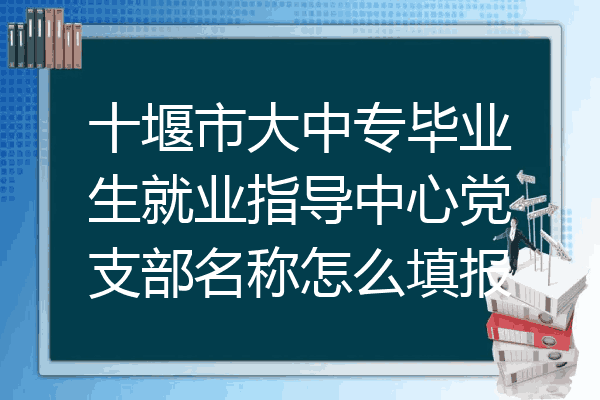 十堰市大中专毕业生就业指导中心党支部名称怎么填报